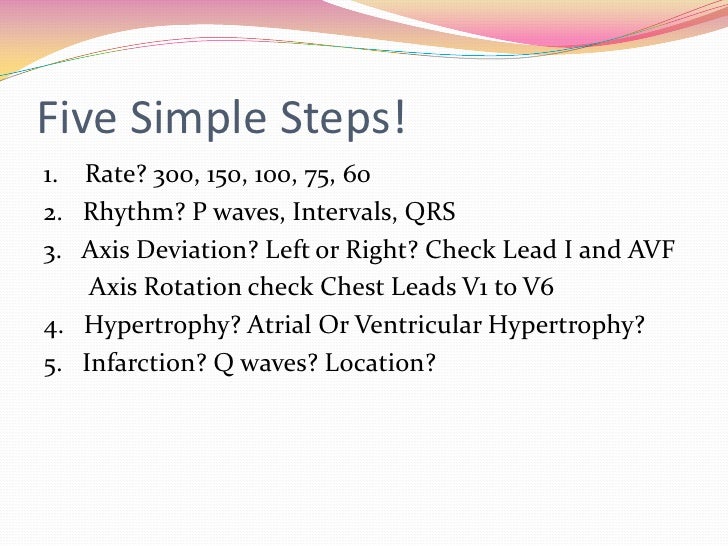 Five Simple Steps!

1. Rate? 300, 150, 100, 75, 60
2. Rhythm? P waves, Intervals, QRS
3. Axis Deviation? Left or Right? Check Lead I and AVF
Axis Rotation check Chest Leads V1 to V6
4. Hypertrophy? Atrial Or Ventricular Hypertrophy?
5. Infarction? Q waves? Location?